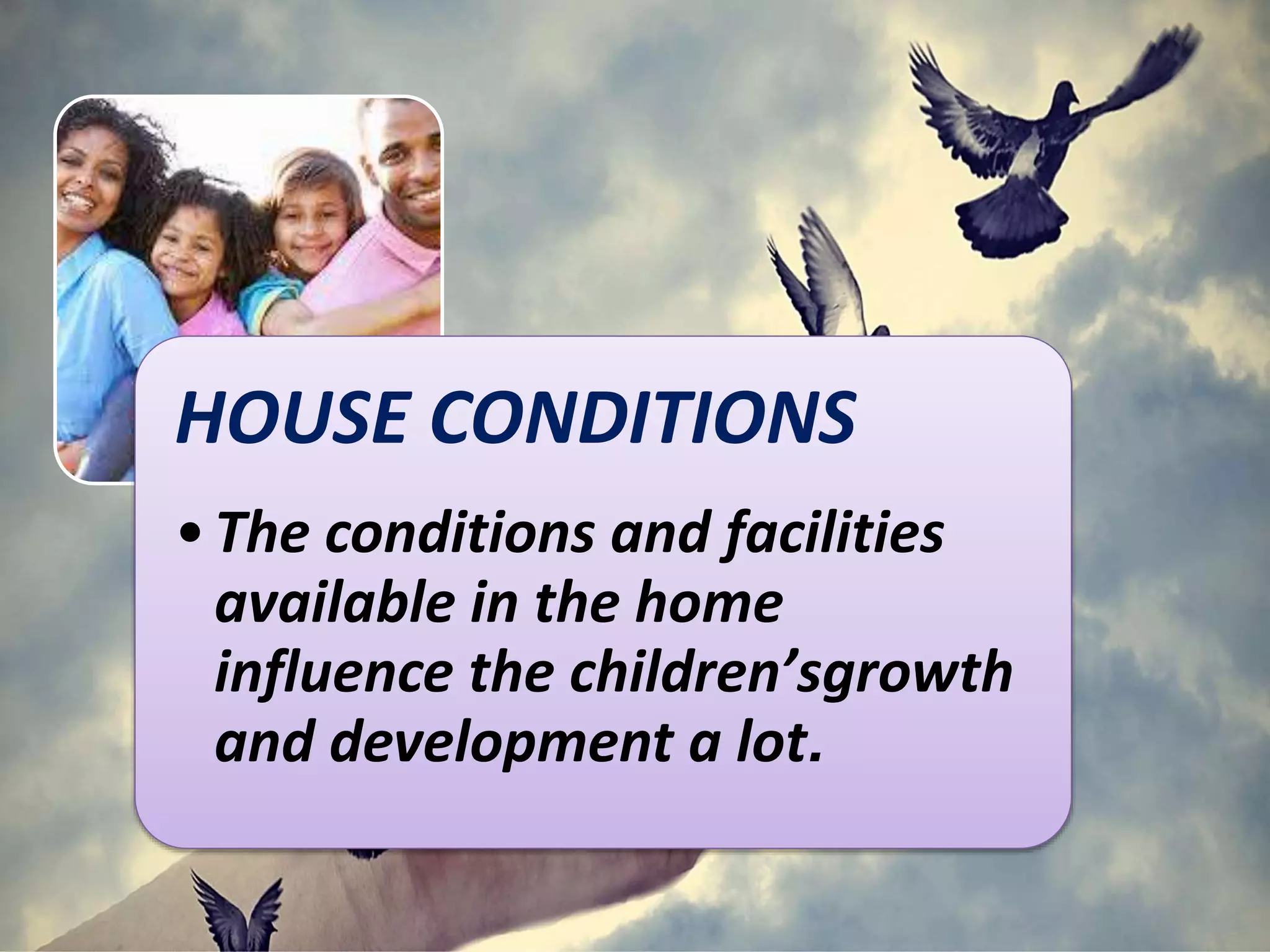 HOUSE CONDITIONS

• The conditions and facilities available in the home influence the children’sgrowth and development a lot.